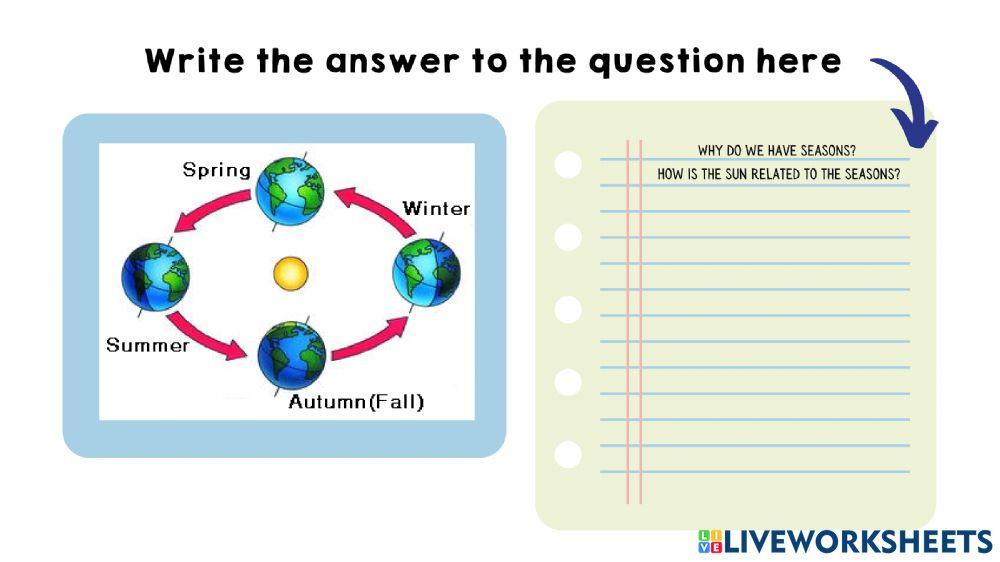 Write the answer to the question here

Spring

Winter

Summer

Autumn(Fall)

WHY DO WE HAVE SEASONS?
HOW IS THE SUN RELATED TO THE SEASONS?

LIVEWORKSHEETS